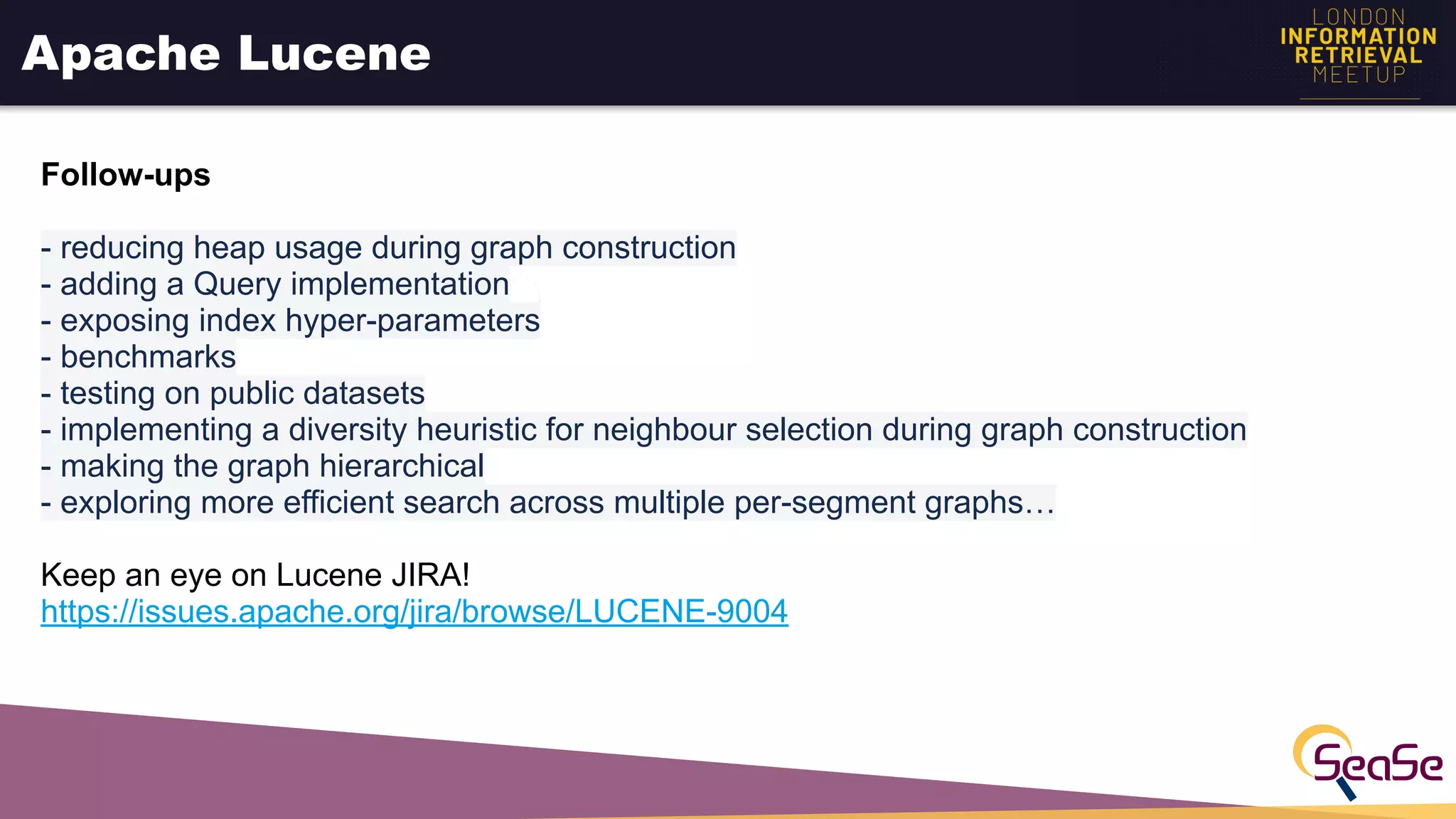 Apache Lucene

LONDON
INFORMATION
RETRIEVAL
MEETUP

Follow-ups

- reducing heap usage during graph construction
- adding a Query implementation
- exposing index hyper-parameters
- benchmarks
- testing on public datasets
- implementing a diversity heuristic for neighbour selection during graph construction
- making the graph hierarchical
- exploring more efficient search across multiple per-segment graphs…

Keep an eye on Lucene JIRA!
https://issues.apache.org/jira/browse/LUCENE-9004

SeaSe